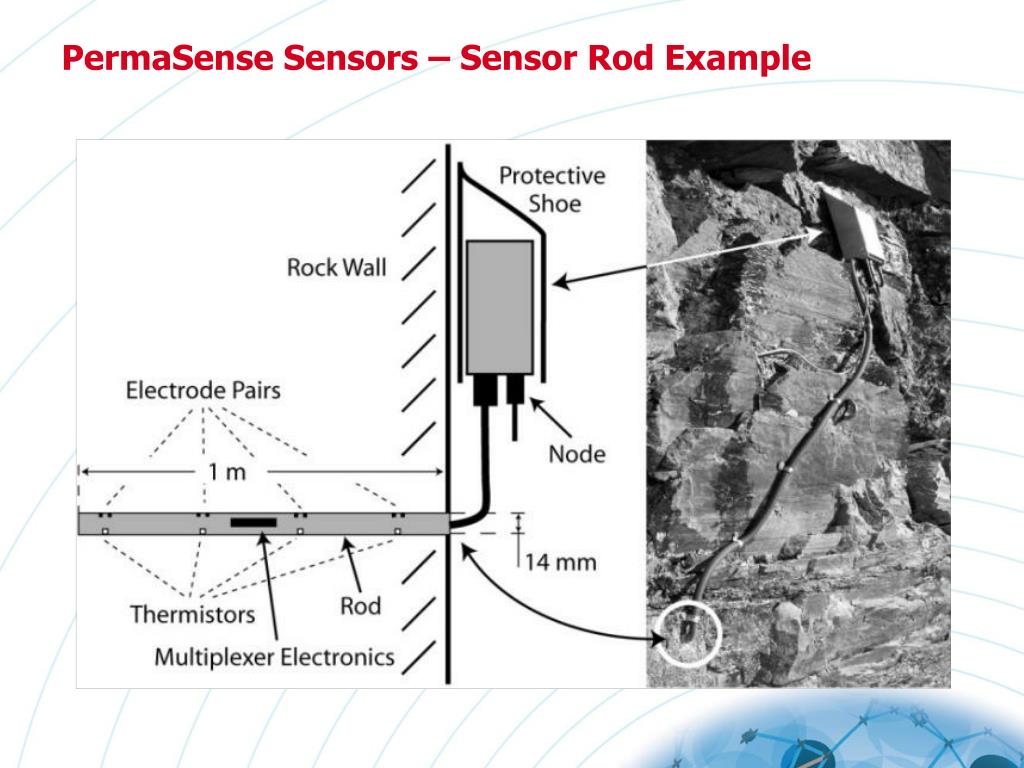 PermaSense Sensors – Sensor Rod Example

Protective Shoe

Rock Wall

Electrode Pairs

Node

1 m

14 mm

Thermistors

Rod

Multiplexer Electronics